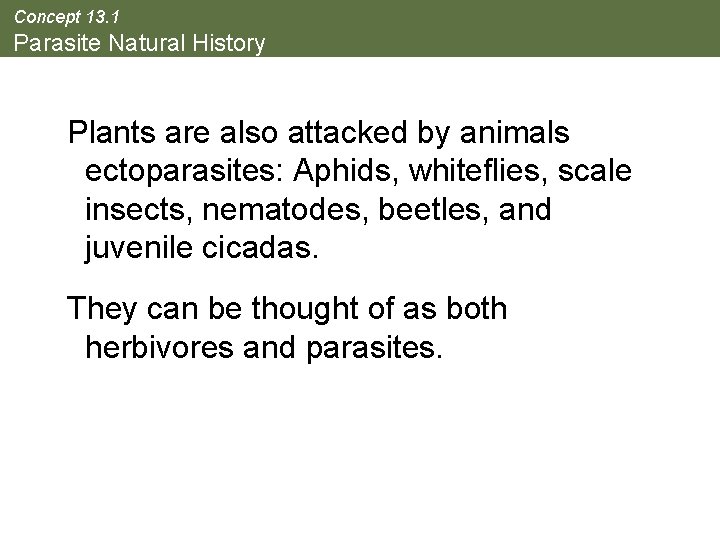 Concept 13.1
Parasite Natural History

Plants are also attacked by animals ectoparasites: Aphids, whiteflies, scale insects, nematodes, beetles, and juvenile cicadas.

They can be thought of as both herbivores and parasites.